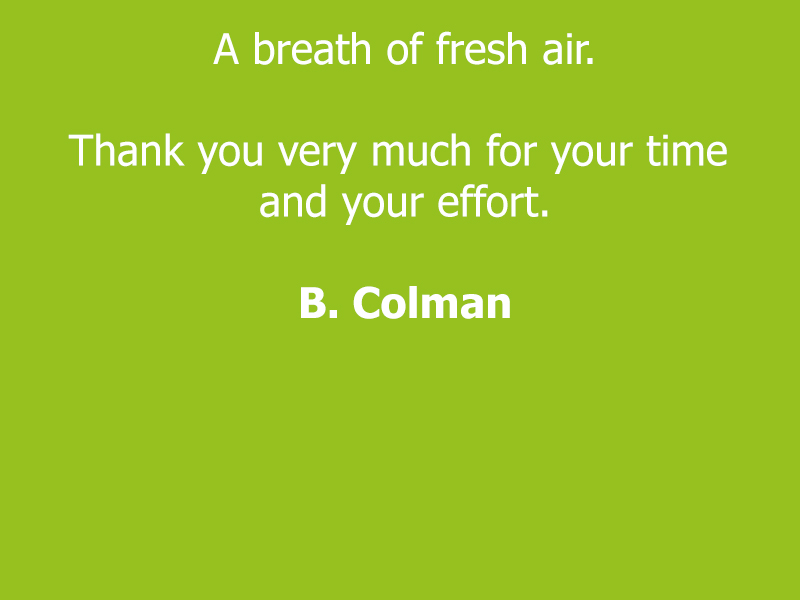 A breath of fresh air.

Thank you very much for your time and your effort.

B. Colman